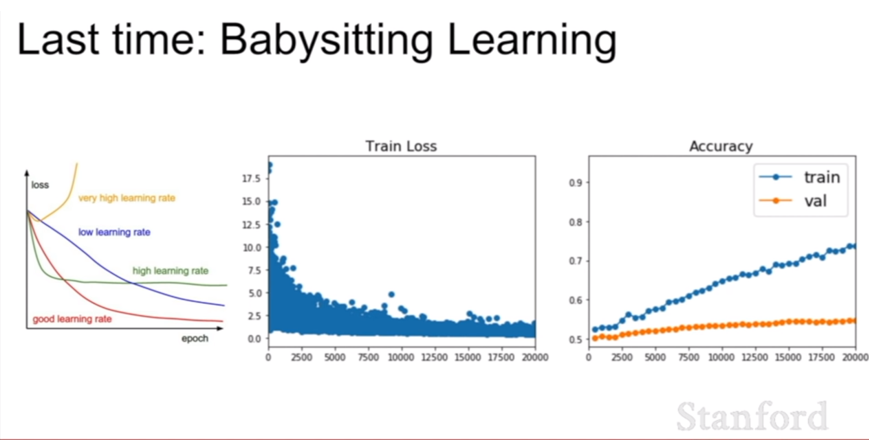 Last time: Babysitting Learning

loss
very high learning rate
low learning rate
high learning rate
good learning rate
epoch

Train Loss
17.5
15.0
12.5
10.0
7.5
5.0
2.5
0.0
0 2500 5000 7500 10000 12500 15000 17500 20000

Accuracy
train
val
0.9
0.8
0.7
0.6
0.5
0 2500 5000 7500 10000 12500 15000 17500 20000

Stanford